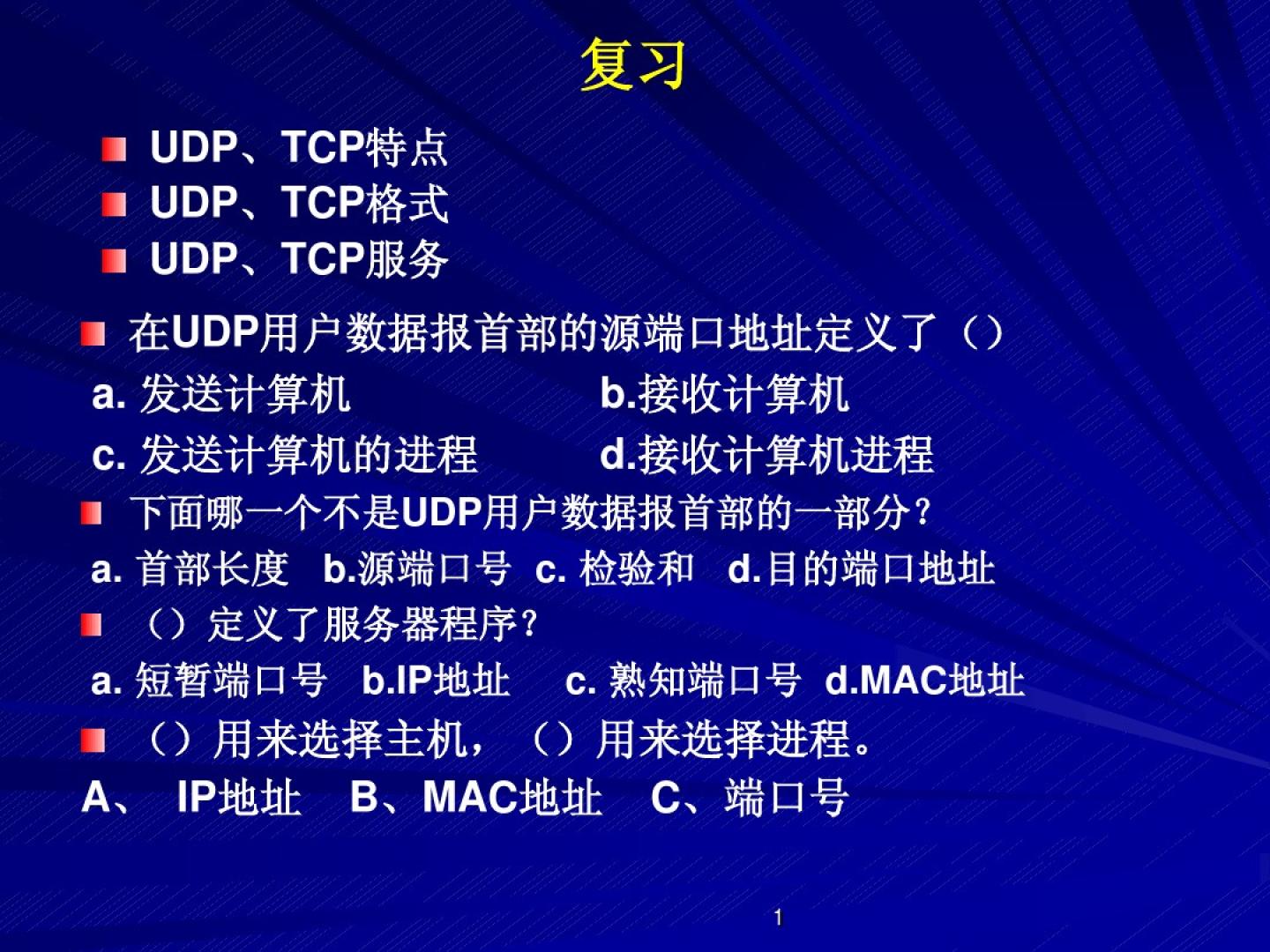 复习

UDP、TCP特点
UDP、TCP格式
UDP、TCP服务

在UDP用户数据报首部的源端口地址定义了（）
a. 发送计算机　　b.接收计算机
c. 发送计算机的进程　　d.接收计算机进程

下面哪一个不是UDP用户数据报首部的一部分?
a. 首部长度　b.源端口号　c. 检验和　d.目的端口地址

（）定义了服务器程序?
a. 短暂端口号　b.IP地址　c. 熟知端口号　d.MAC地址

（）用来选择主机，（）用来选择进程。
A、 IP地址　B、MAC地址　C、端口号

1